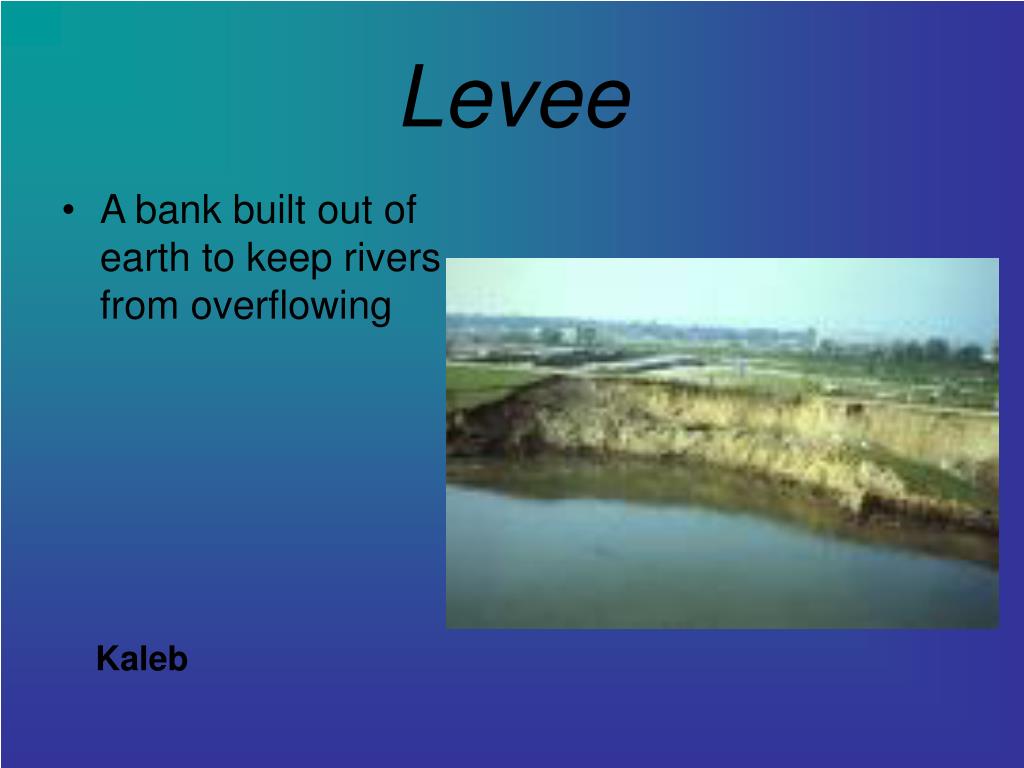 Levee

• A bank built out of earth to keep rivers from overflowing

Kaleb